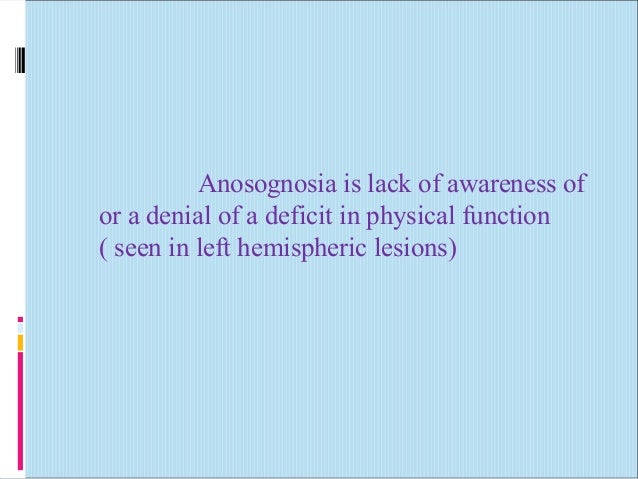 Anosognosia is lack of awareness of or a denial of a deficit in physical function ( seen in left hemispheric lesions)